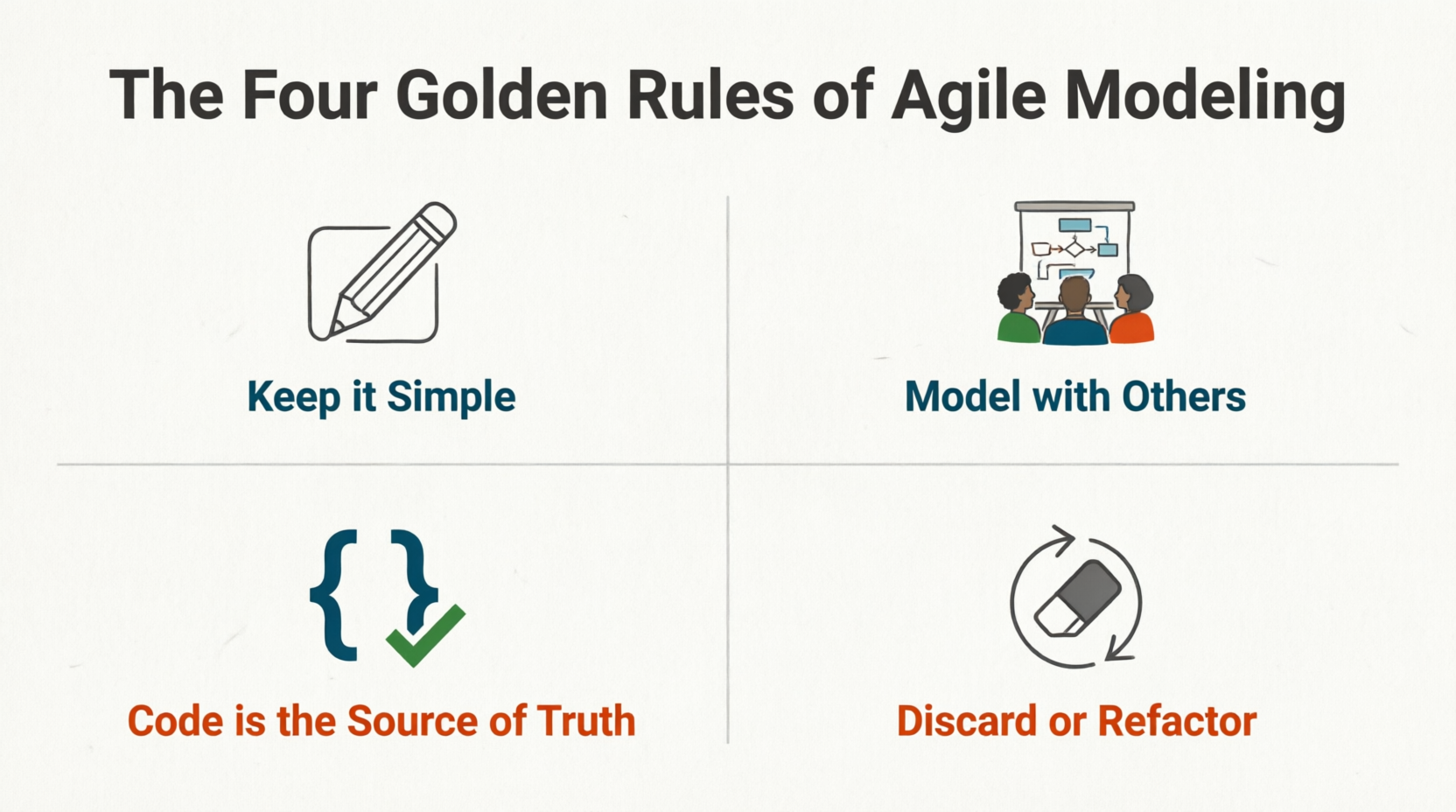 The Four Golden Rules of Agile Modeling

Keep it Simple

Model with Others

Code is the Source of Truth

Discard or Refactor